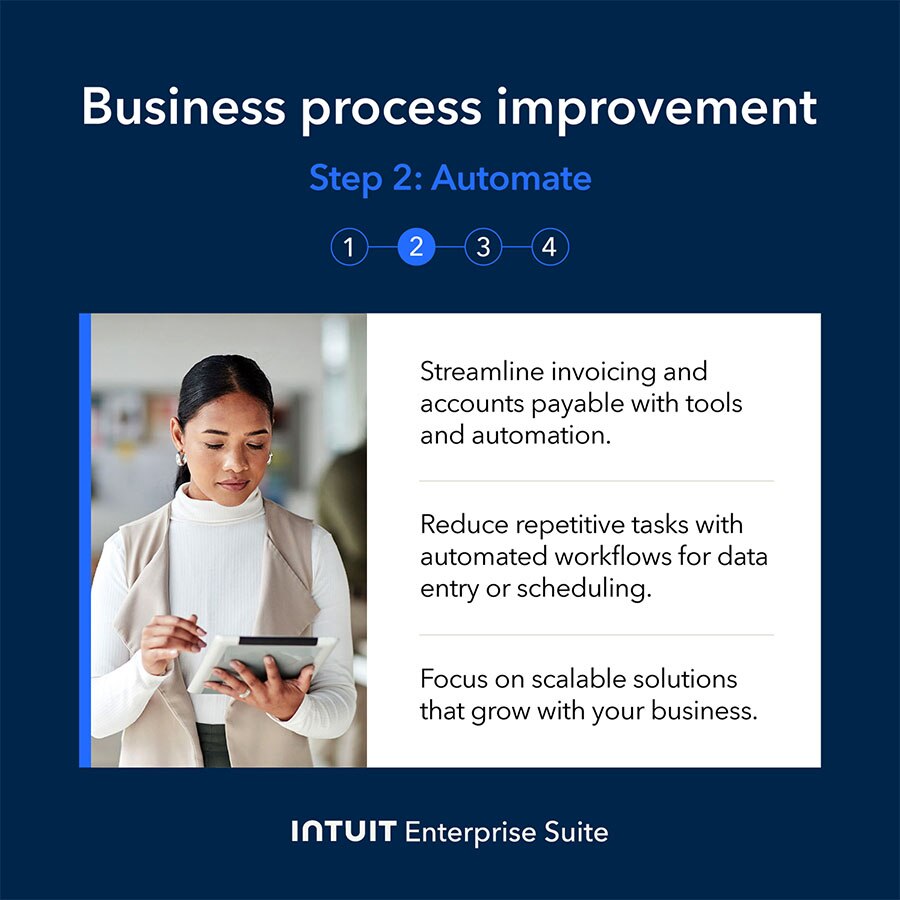 Business process improvement

Step 2: Automate

1 2 3 4

Streamline invoicing and accounts payable with tools and automation.

Reduce repetitive tasks with automated workflows for data entry or scheduling.

Focus on scalable solutions that grow with your business.

INTUIT Enterprise Suite